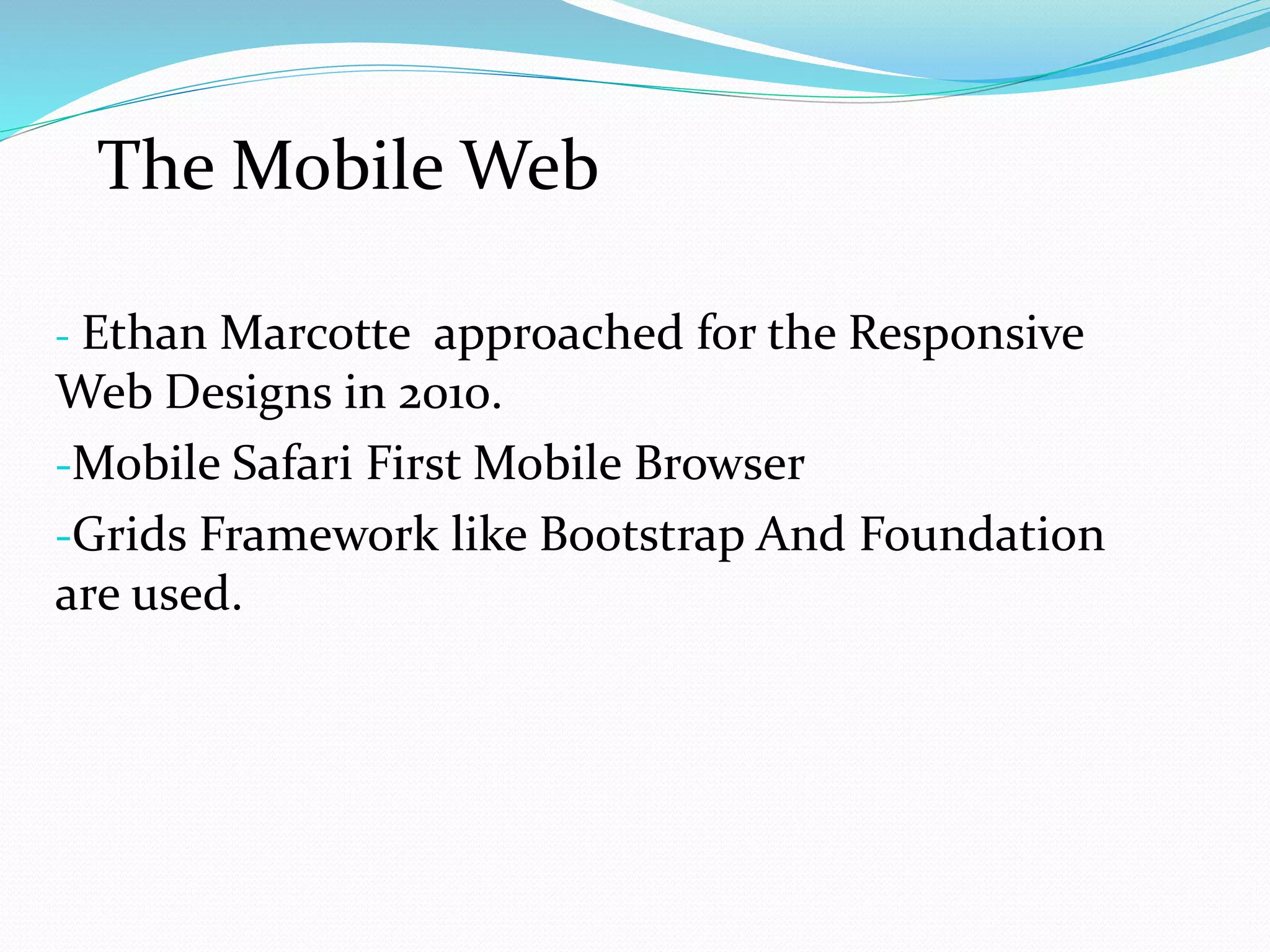 The Mobile Web

- Ethan Marcotte  approached for the Responsive Web Designs in 2010.

-Mobile Safari First Mobile Browser

-Grids Framework like Bootstrap And Foundation are used.